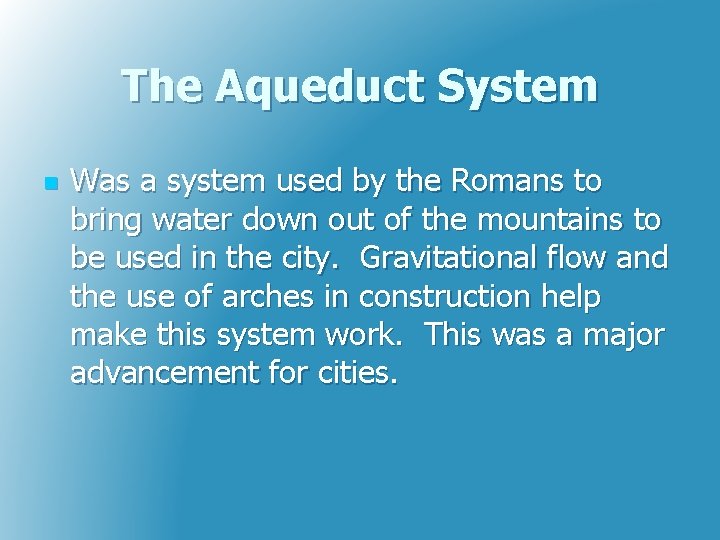 The Aqueduct System

• Was a system used by the Romans to bring water down out of the mountains to be used in the city. Gravitational flow and the use of arches in construction help make this system work. This was a major advancement for cities.